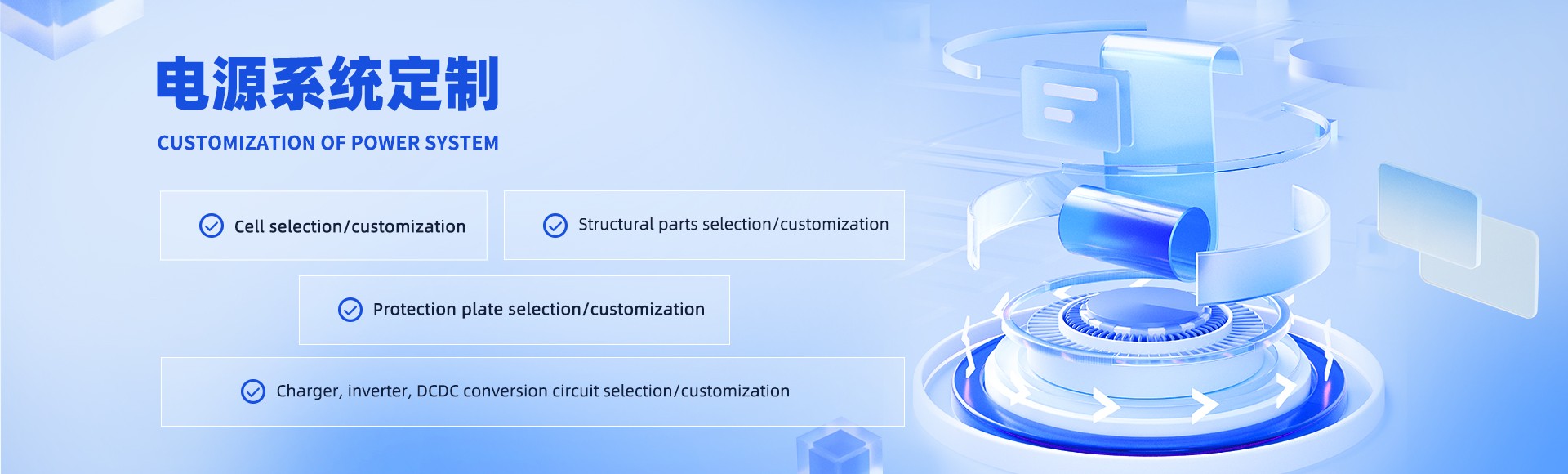 电源系统定制

CUSTOMIZATION OF POWER SYSTEM

Cell selection/customization

Structural parts selection/customization

Protection plate selection/customization

Charger, inverter, DCDC conversion circuit selection/customization